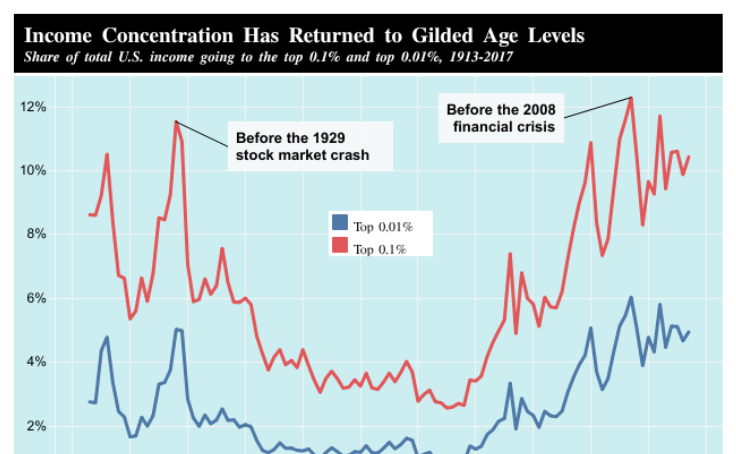 Income Concentration Has Returned to Gilded Age Levels
Share of total U.S. income going to the top 0.1% and top 0.01%, 1913-2017

12%
10%
8%
6%
4%
2%

Before the 1929 stock market crash

Before the 2008 financial crisis

Top 0.01%
Top 0.1%